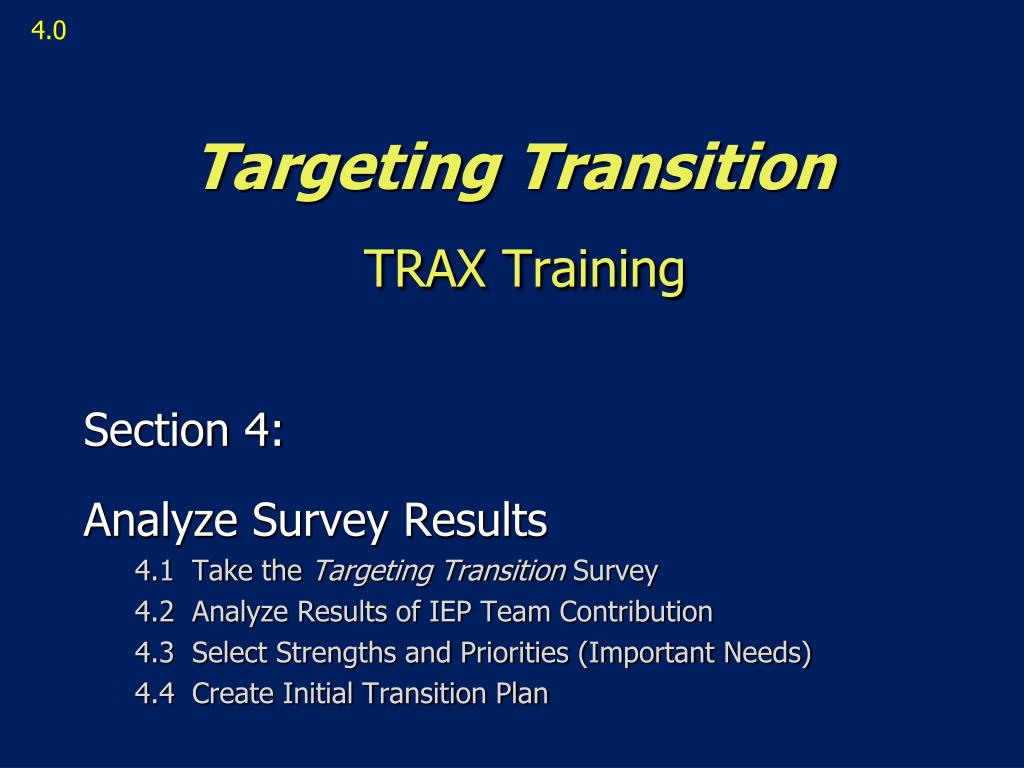 4.0

Targeting Transition

TRAX Training

Section 4:

Analyze Survey Results

4.1 Take the Targeting Transition Survey

4.2 Analyze Results of IEP Team Contribution

4.3 Select Strengths and Priorities (Important Needs)

4.4 Create Initial Transition Plan